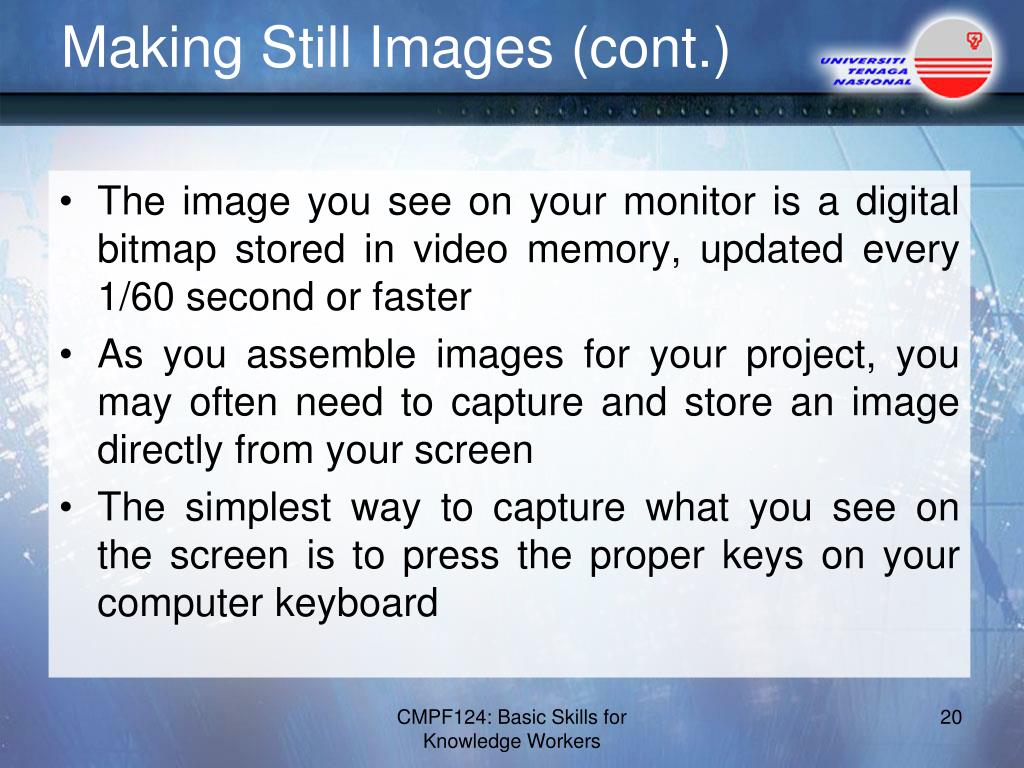 Making Still Images (cont.)

UNIVERSITI TENAGA NASIONAL

• The image you see on your monitor is a digital bitmap stored in video memory, updated every 1/60 second or faster

• As you assemble images for your project, you may often need to capture and store an image directly from your screen

• The simplest way to capture what you see on the screen is to press the proper keys on your computer keyboard

CMPF124: Basic Skills for Knowledge Workers

20